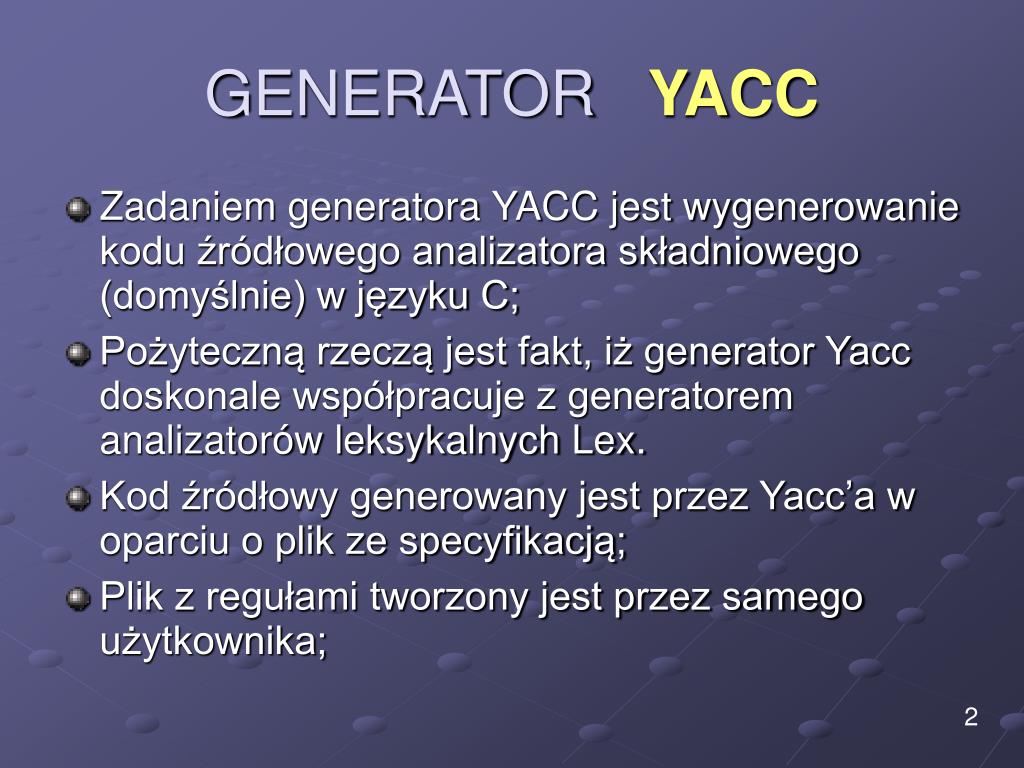 GENERATOR YACC

Zadaniem generatora YACC jest wygenerowanie kodu źródłowego analizatora składniowego (domyślnie) w języku C;

Pożyteczną rzeczą jest fakt, iż generator Yacc doskonale współpracuje z generatorem analizatorów leksykalnych Lex.

Kod źródłowy generowany jest przez Yacc'a w oparciu o plik ze specyfikacją;

Plik z regułami tworzony jest przez samego użytkownika;

2